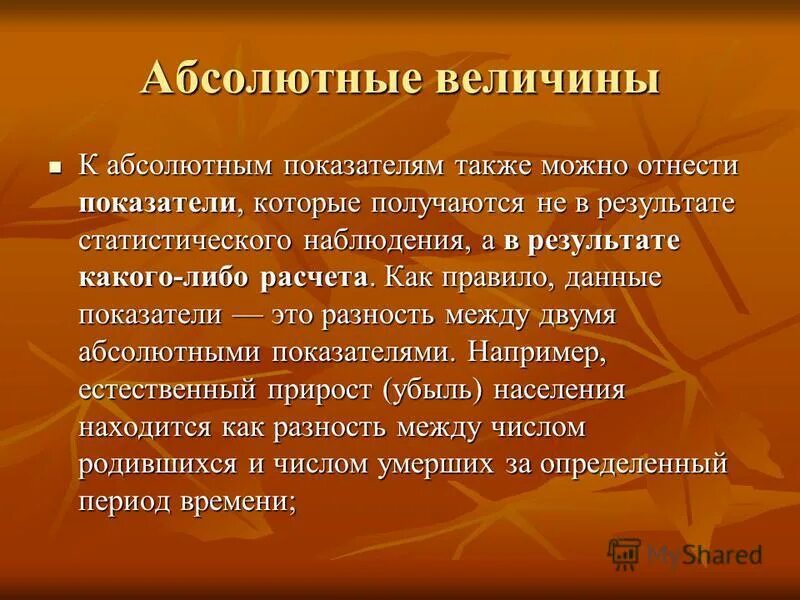 Абсолютные величины

К абсолютным показателям также можно отнести показатели, которые получаются не в результате статистического наблюдения, а в результате какого-либо расчета. Как правило, данные показатели — это разность между двумя абсолютными показателями. Например, естественный прирост (убыль) населения находится как разность между числом родившихся и числом умерших за определенный период времени;

MyShared